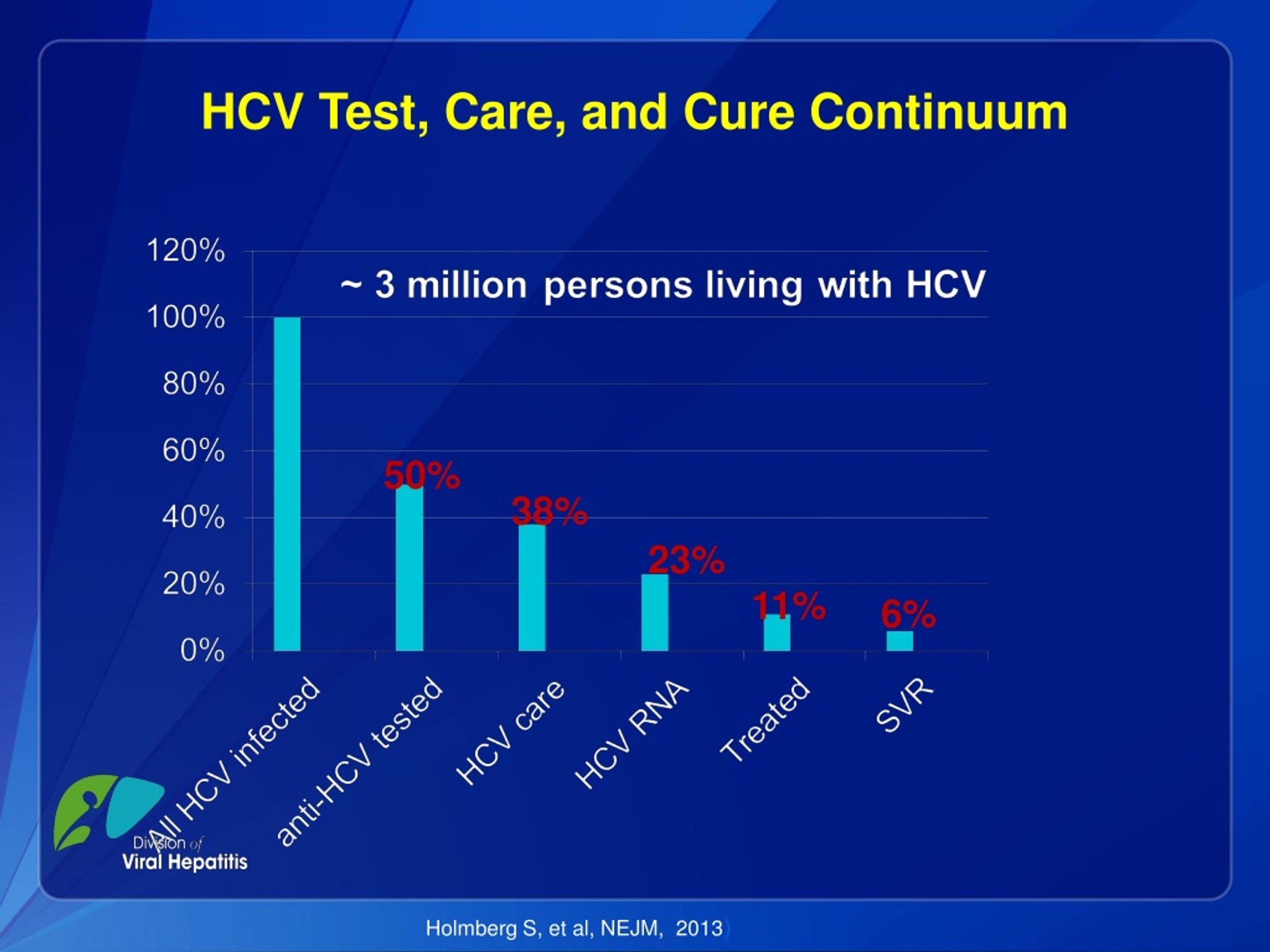 HCV Test, Care, and Cure Continuum

120%
100%
80%
60%
40%
20%
0%

~ 3 million persons living with HCV

50%
38%
23%
11%
6%

All HCV infected
anti-HCV tested
HCV care
HCV RNA
Treated
SVR

Division of
Viral Hepatitis

Holmberg S, et al, NEJM, 2013